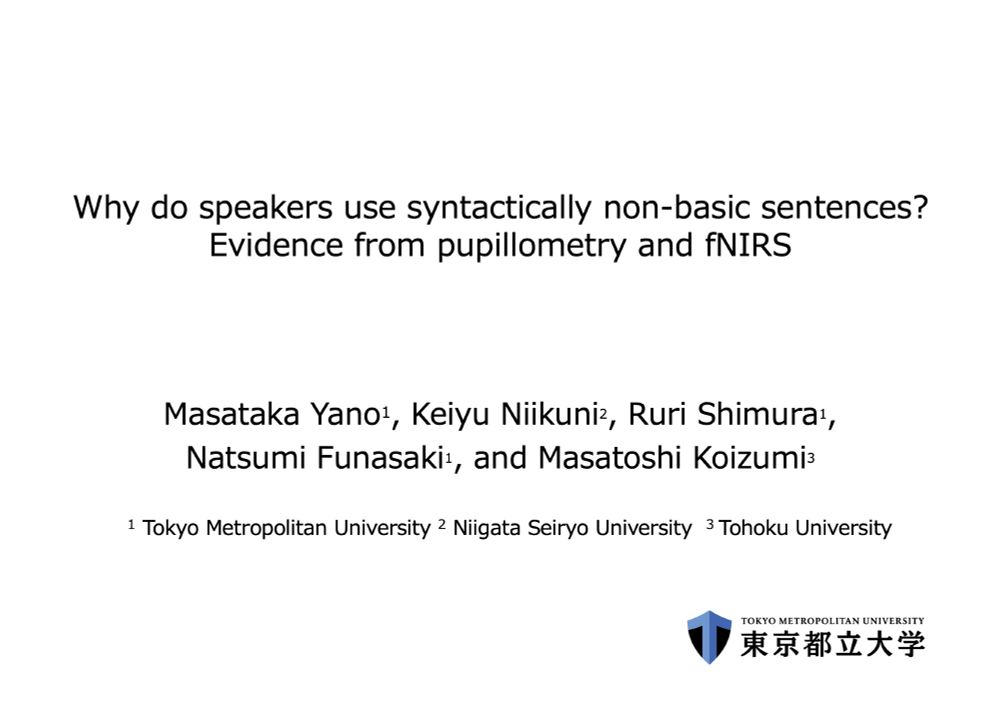 Why do speakers use syntactically non-basic sentences?
Evidence from pupillometry and fNIRS

Masataka Yano$_1$, Keiyu Niikuni$_2$, Ruri Shimura$_1$, Natsumi Funasaki$_1$, and Masatoshi Koizumi$_3$

$^1$ Tokyo Metropolitan University $^2$ Niigata Seiryo University $^3$ Tohoku University

TOKYO METROPOLITAN UNIVERSITY
東京都立大学